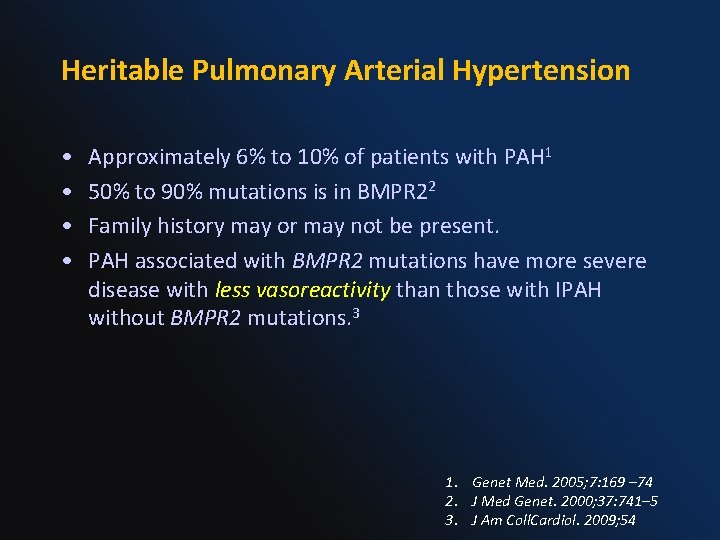 Heritable Pulmonary Arterial Hypertension

• Approximately 6% to 10% of patients with PAH$^1$
• 50% to 90% mutations is in BMPR2$^2$
• Family history may or may not be present.
• PAH associated with BMPR2 mutations have more severe disease with less vasoreactivity than those with IPAH without BMPR2 mutations.$^3$

1. Genet Med. 2005;7:169 –74
2. J Med Genet. 2000;37:741–5
3. J Am CollCardiol. 2009;54